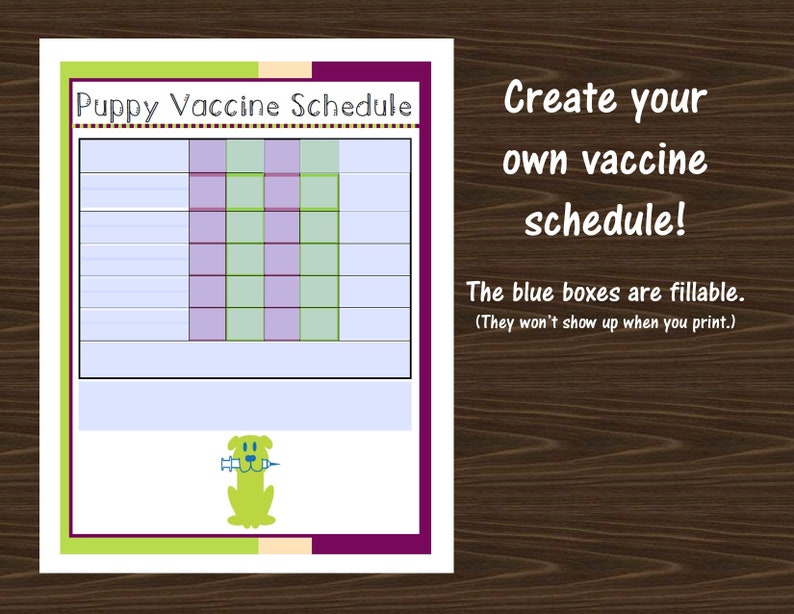 Puppy Vaccine Schedule

Create your own vaccine schedule!

The blue boxes are fillable.
(They won't show up when you print.)